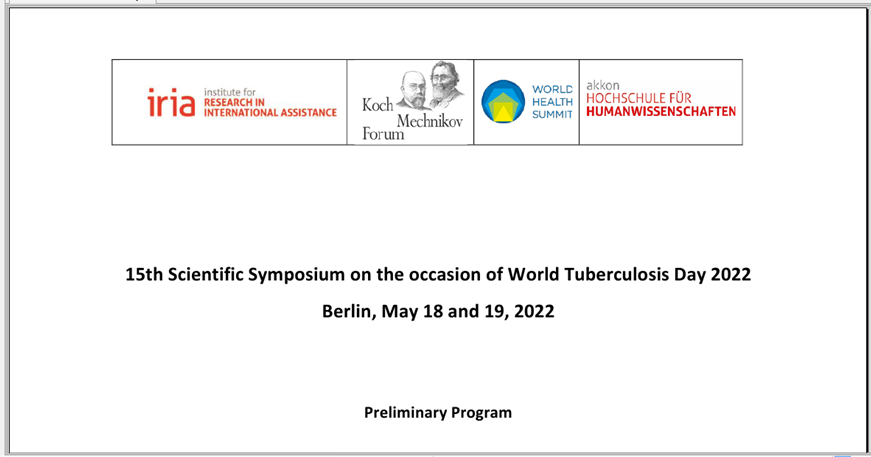 iria institute for RESEARCH IN INTERNATIONAL ASSISTANCE

Koch Mechnikov Forum

WORLD HEALTH SUMMIT

akkon HOCHSCHULE FÜR HUMANWISSENSCHAFTEN

15th Scientific Symposium on the occasion of World Tuberculosis Day 2022

Berlin, May 18 and 19, 2022

Preliminary Program